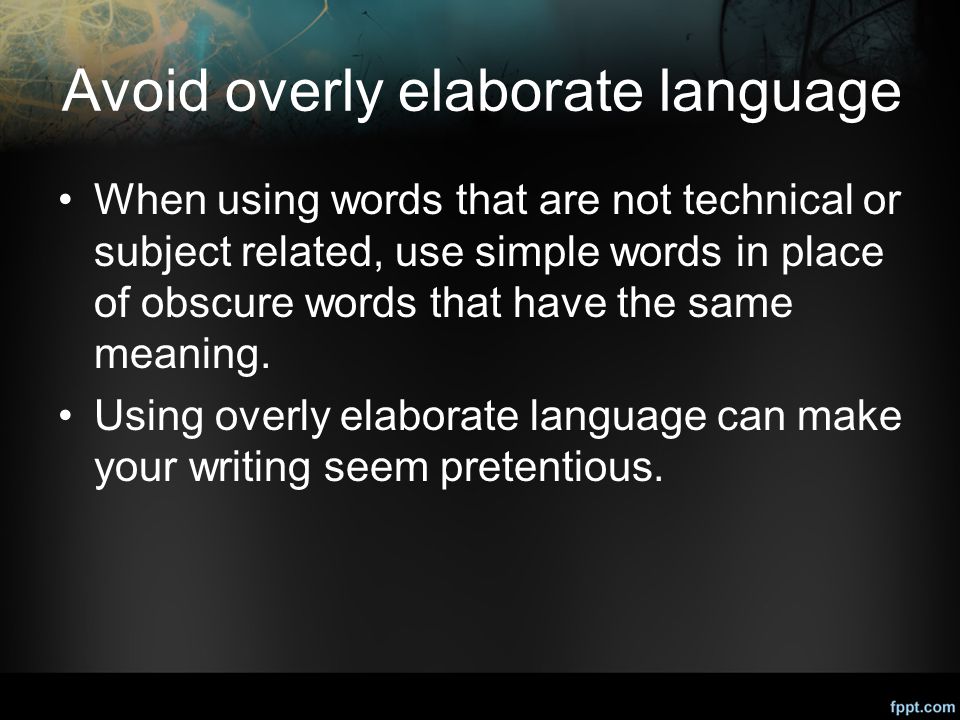 Avoid overly elaborate language

• When using words that are not technical or subject related, use simple words in place of obscure words that have the same meaning.
• Using overly elaborate language can make your writing seem pretentious.

fppt.com